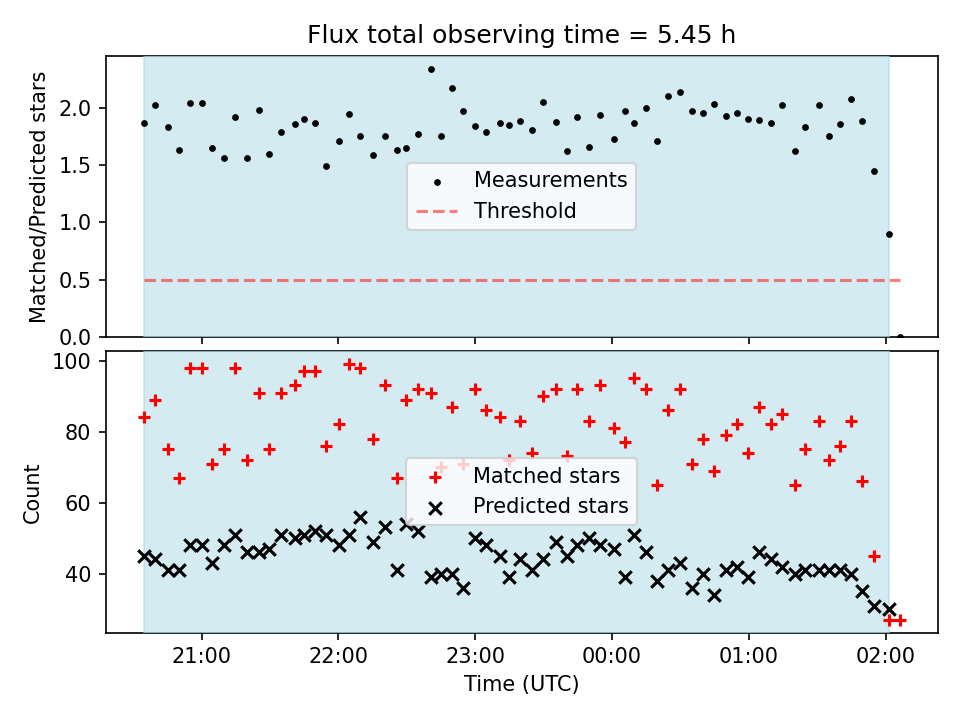 Flux total observing time = 5.45 h

Matched/Predicted stars

2.0
1.5
1.0
0.5
0.0

Measurements
Threshold

Count

100
80
60
40

Matched stars
Predicted stars

21:00
22:00
23:00
00:00
01:00
02:00

Time (UTC)